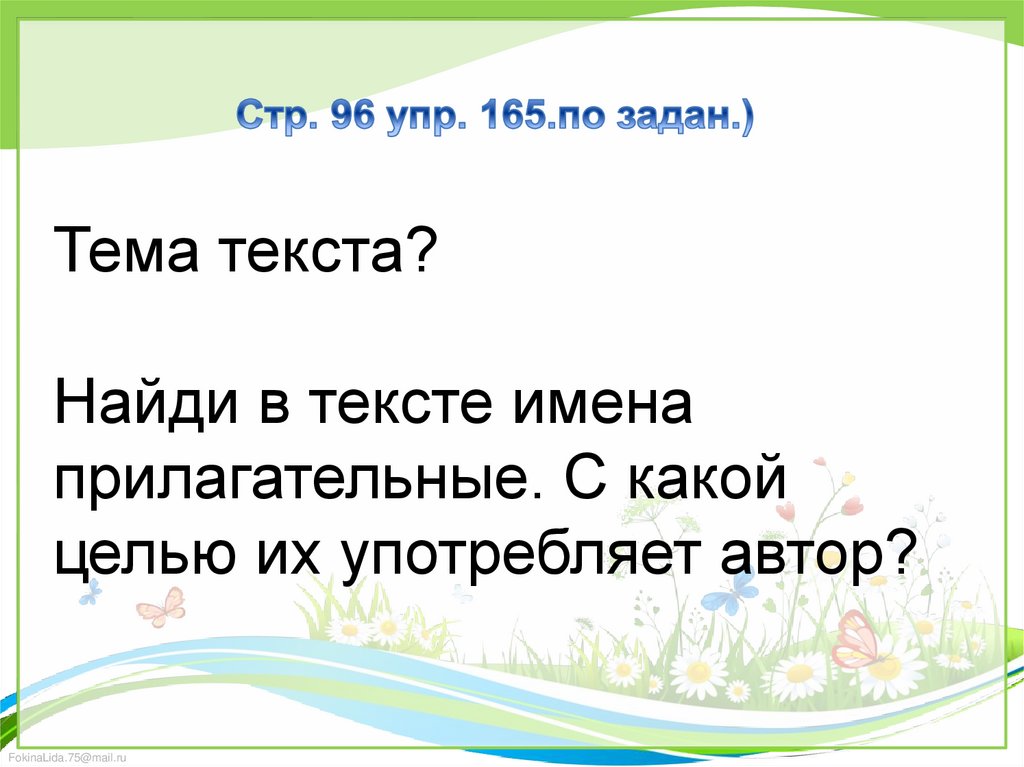 Стр. 96 упр. 165.по задан.)

Тема текста?

Найди в тексте имена прилагательные. С какой целью их употребляет автор?

FokinaLida.75@mail.ru